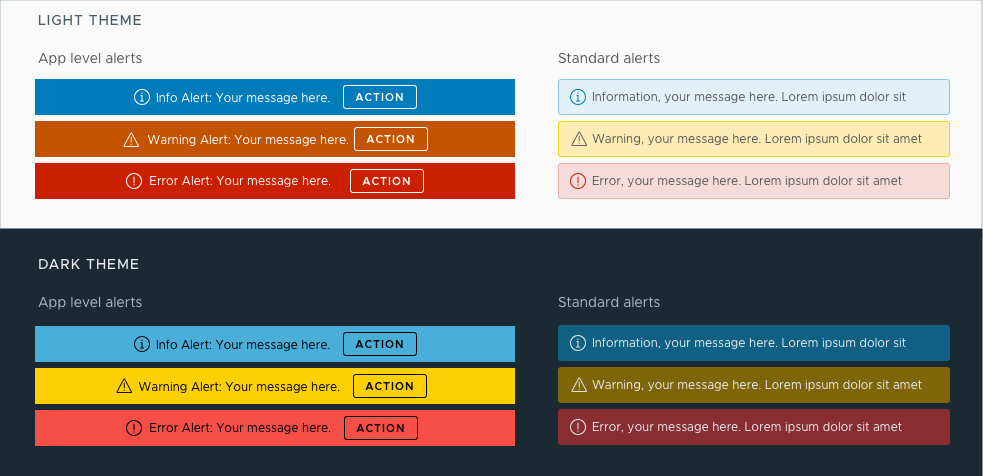 LIGHT THEME

App level alerts

Info Alert: Your message here. ACTION

Warning Alert: Your message here. ACTION

Error Alert: Your message here. ACTION

Standard alerts

Information, your message here. Lorem ipsum dolor sit

Warning, your message here. Lorem ipsum dolor sit amet

Error, your message here. Lorem ipsum dolor sit amet

DARK THEME

App level alerts

Info Alert: Your message here. ACTION

Warning Alert: Your message here. ACTION

Error Alert: Your message here. ACTION

Standard alerts

Information, your message here. Lorem ipsum dolor sit

Warning, your message here. Lorem ipsum dolor sit amet

Error, your message here. Lorem ipsum dolor sit amet